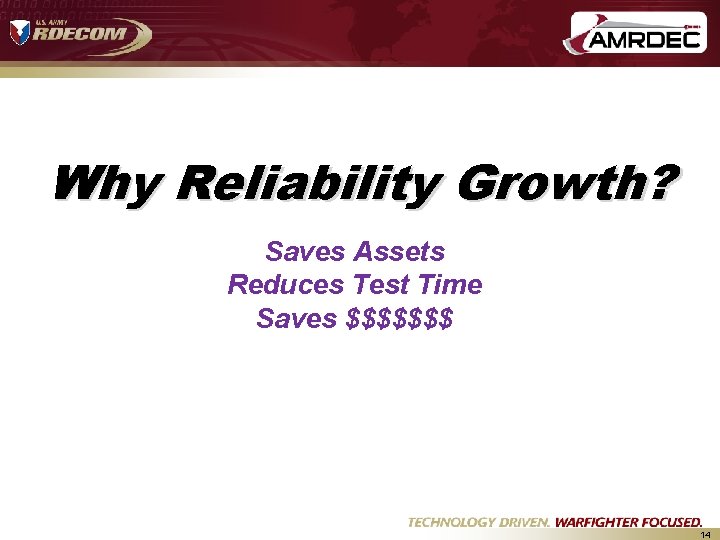 U.S. ARMY
RDECOM

AMRDEC

Why Reliability Growth?

Saves Assets
Reduces Test Time
Saves \$\$\$\$\$\$\$

TECHNOLOGY DRIVEN. WARFIGHTER FOCUSED.

14